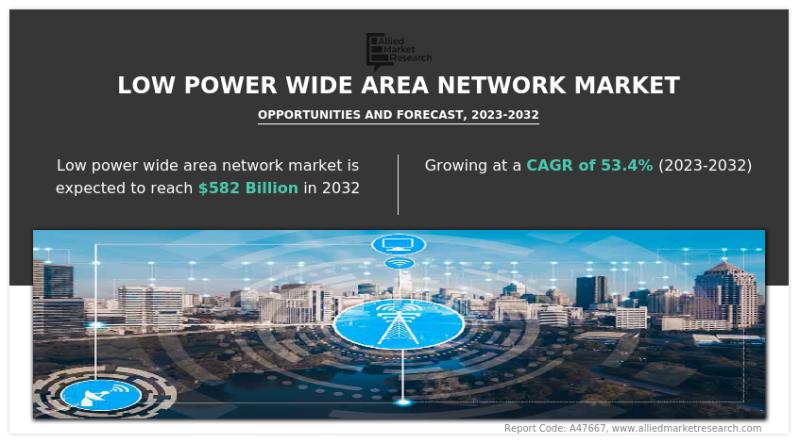 Allied Market Research

LOW POWER WIDE AREA NETWORK MARKET

OPPORTUNITIES AND FORECAST, 2023-2032

Low power wide area network market is expected to reach $582 Billion in 2032

Growing at a CAGR of 53.4% (2023-2032)

Report Code: A47667, www.alliedmarketresearch.com